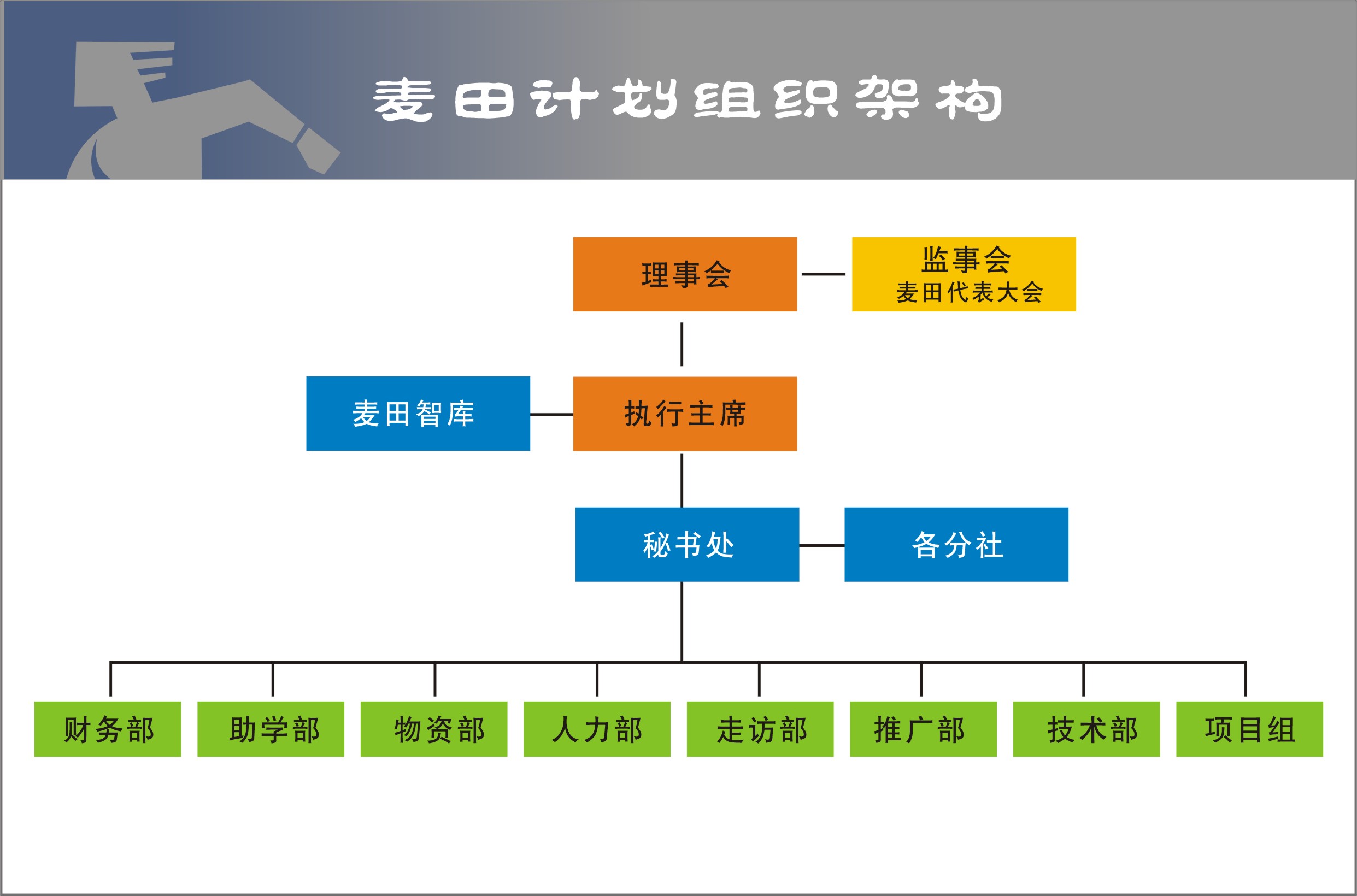 麦田计划组织架构

理事会

监事会
麦田代表大会

麦田智库

执行主席

秘书处

各分社

财务部

助学部

物资部

人力部

走访部

推广部

技术部

项目组